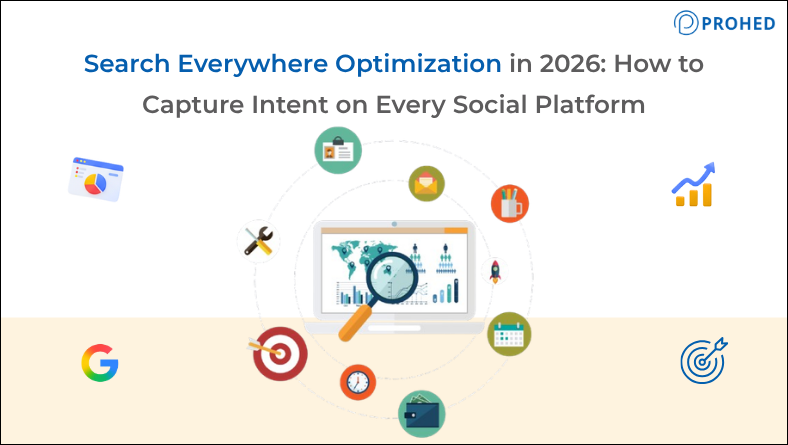 PROHED

Search Everywhere Optimization in 2026: How to Capture Intent on Every Social Platform

G